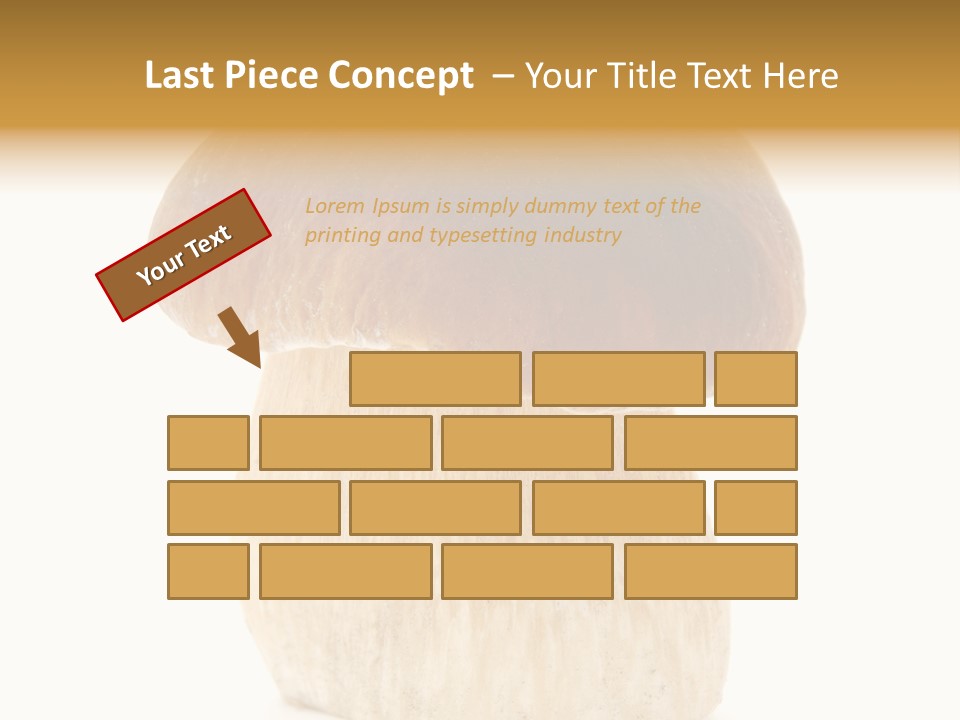 Last Piece Concept – Your Title Text Here

Your Text

Lorem Ipsum is simply dummy text of the printing and typesetting industry